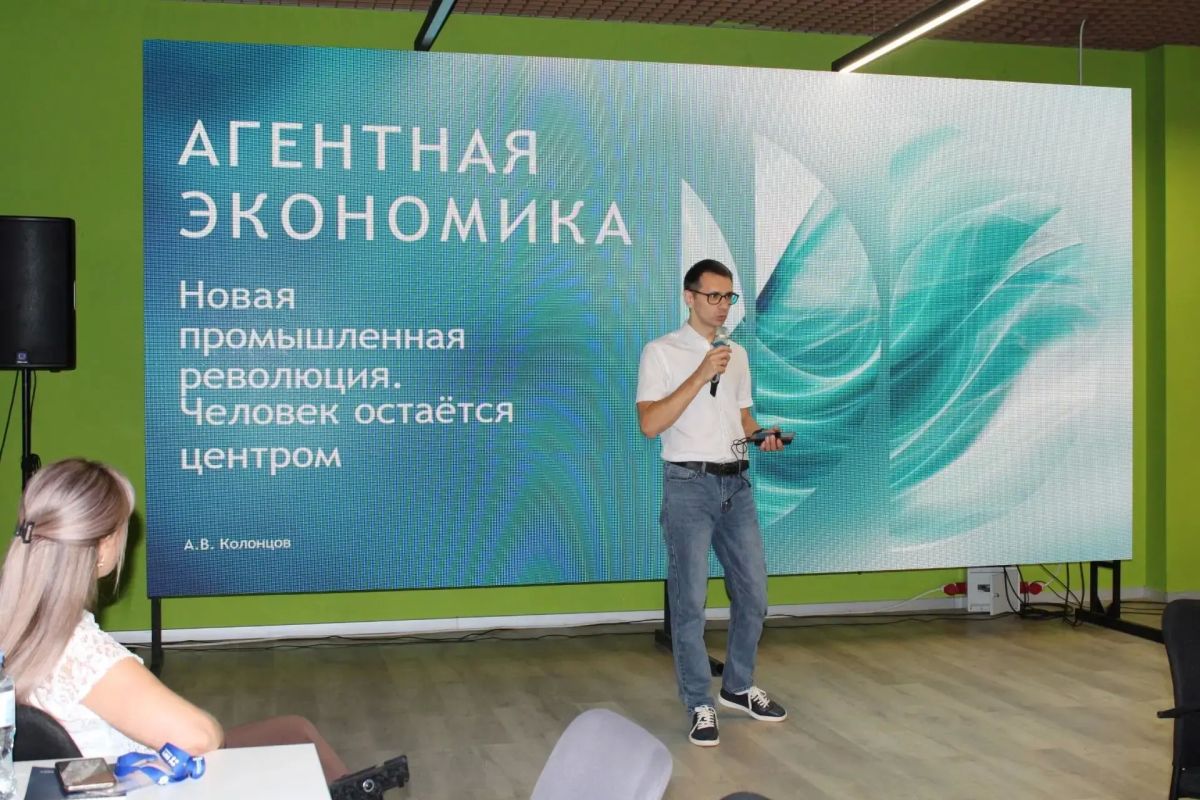 АГЕНТНАЯ ЭКОНОМИКА

Новая промышленная революция. Человек остаётся центром

А.В. Колонцов